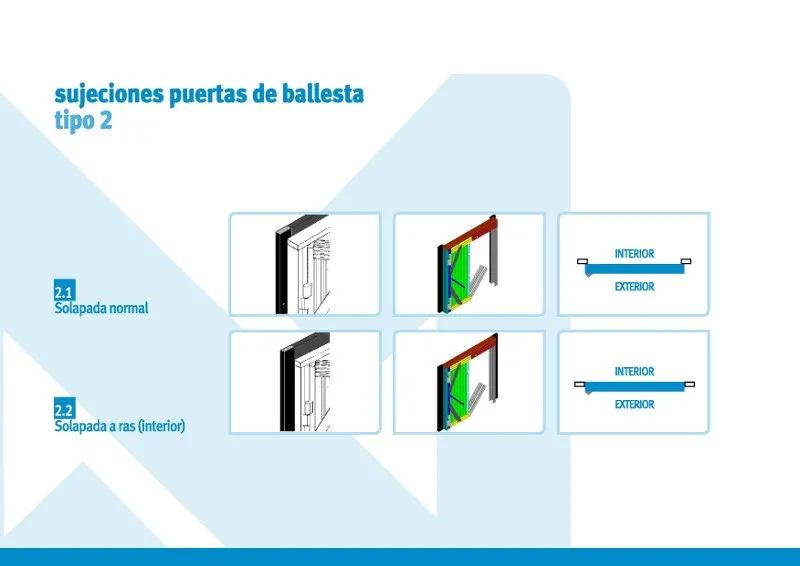 sujeciones puertas de ballesta
tipo 2

2.1
Solapada normal

INTERIOR
EXTERIOR

2.2
Solapada a ras (interior)

INTERIOR
EXTERIOR